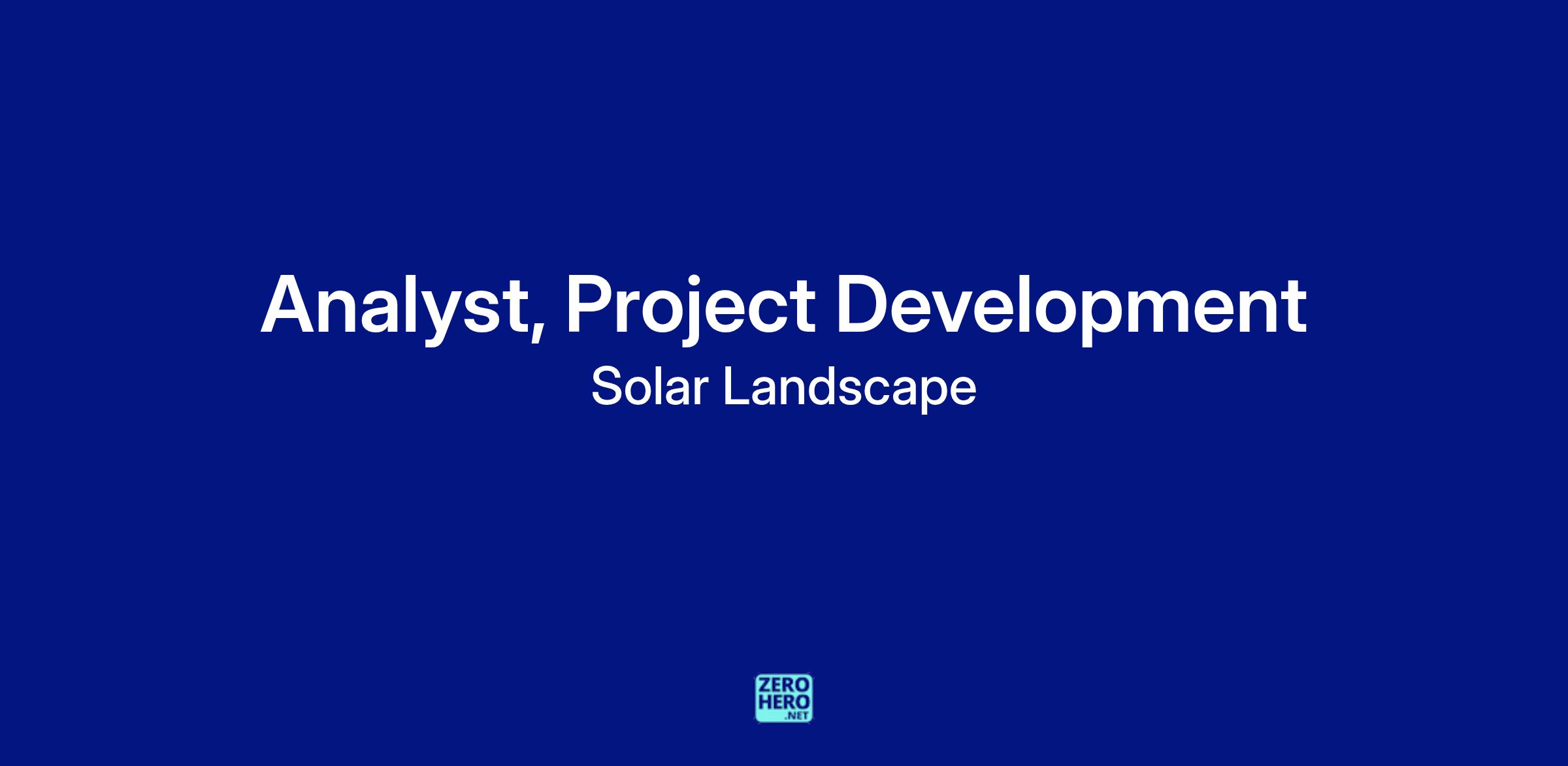 Analyst, Project Development

Solar Landscape

ZERO
HERO
.NET